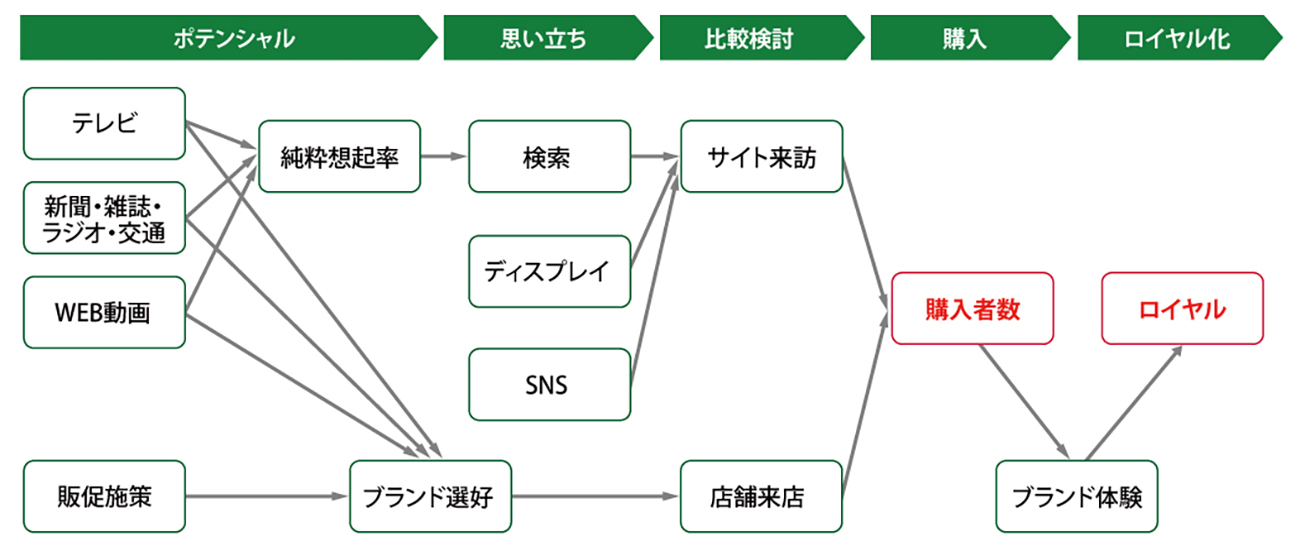 ポテンシャル
思い立ち
比較検討
購入
ロイヤル化

テレビ
新聞・雑誌・ラジオ・交通
WEB動画
販促施策

純粋想起率
ブランド選好

検索
ディスプレイ
SNS

サイト来訪
店舗来店

購入者数
ロイヤル
ブランド体験